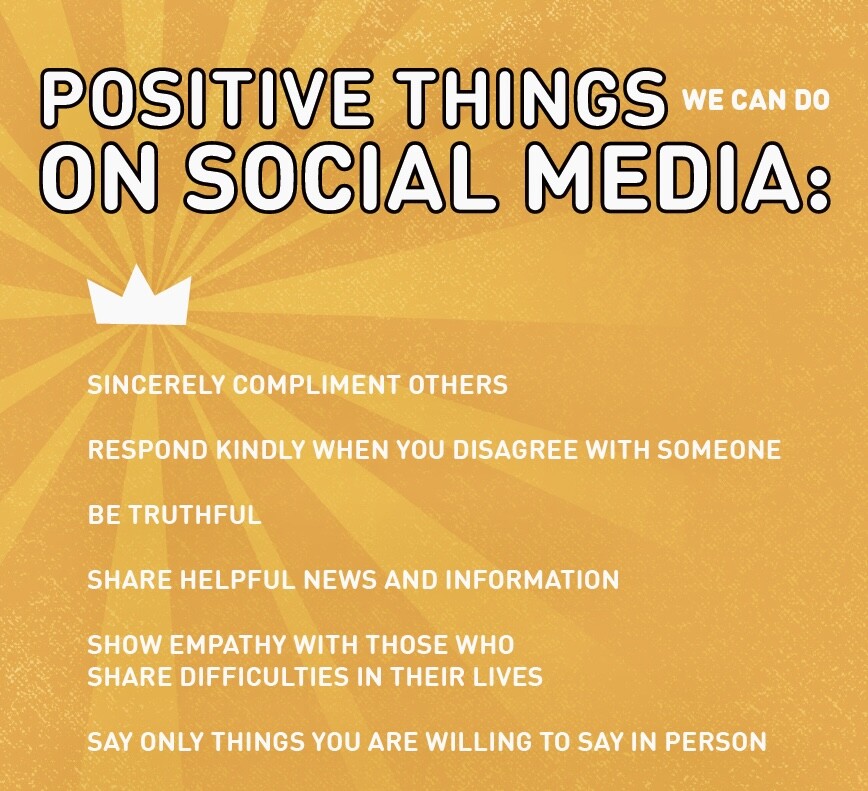 POSITIVE THINGS WE CAN DO ON SOCIAL MEDIA:

SINCERELY COMPLIMENT OTHERS

RESPOND KINDLY WHEN YOU DISAGREE WITH SOMEONE

BE TRUTHFUL

SHARE HELPFUL NEWS AND INFORMATION

SHOW EMPATHY WITH THOSE WHO SHARE DIFFICULTIES IN THEIR LIVES

SAY ONLY THINGS YOU ARE WILLING TO SAY IN PERSON